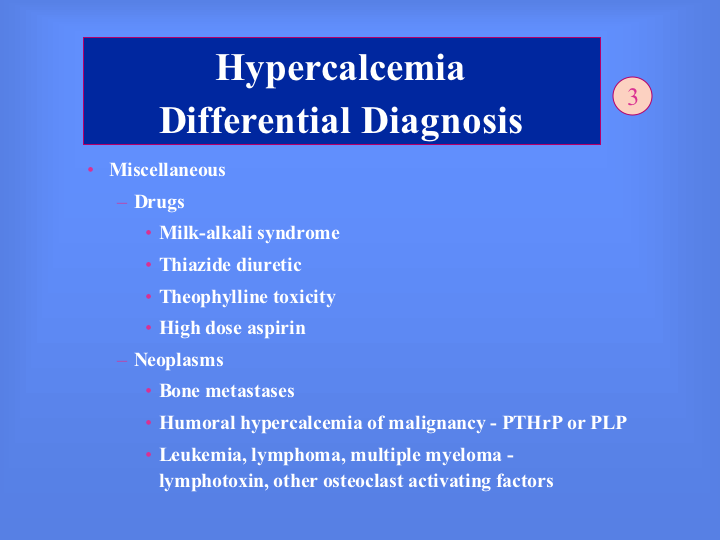 Hypercalcemia
Differential Diagnosis

3

• Miscellaneous
– Drugs
• Milk-alkali syndrome
• Thiazide diuretic
• Theophylline toxicity
• High dose aspirin
– Neoplasms
• Bone metastases
• Humoral hypercalcemia of malignancy - PTHrP or PLP
• Leukemia, lymphoma, multiple myeloma - lymphotoxin, other osteoclast activating factors